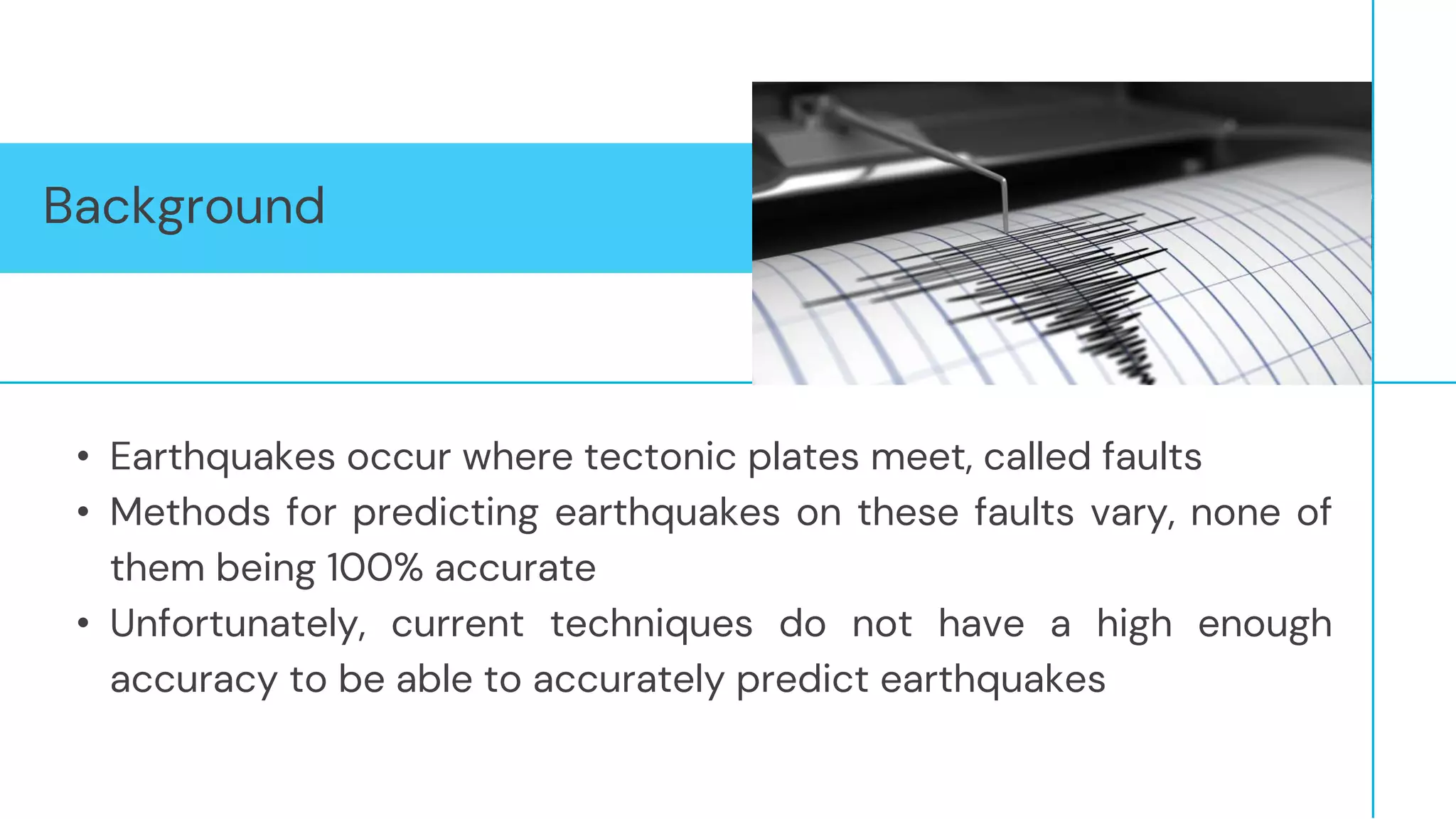 Background

• Earthquakes occur where tectonic plates meet, called faults
• Methods for predicting earthquakes on these faults vary, none of them being 100% accurate
• Unfortunately, current techniques do not have a high enough accuracy to be able to accurately predict earthquakes